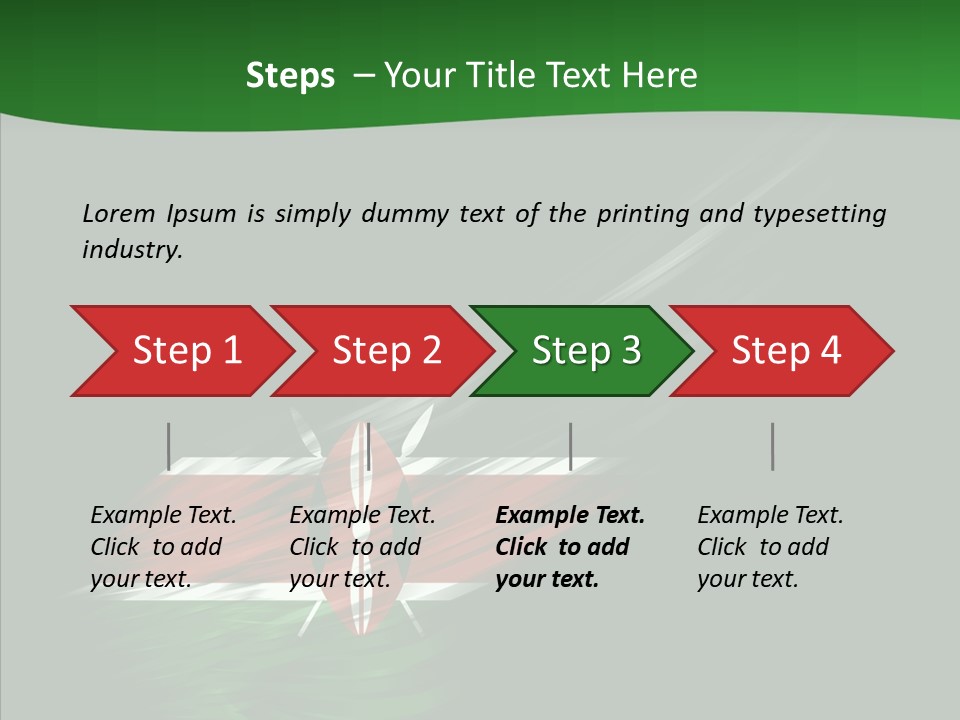 Steps – Your Title Text Here

Lorem Ipsum is simply dummy text of the printing and typesetting industry.

Step 1

Step 2

Step 3

Step 4

Example Text. Click to add your text.

Example Text. Click to add your text.

Example Text. Click to add your text.

Example Text. Click to add your text.